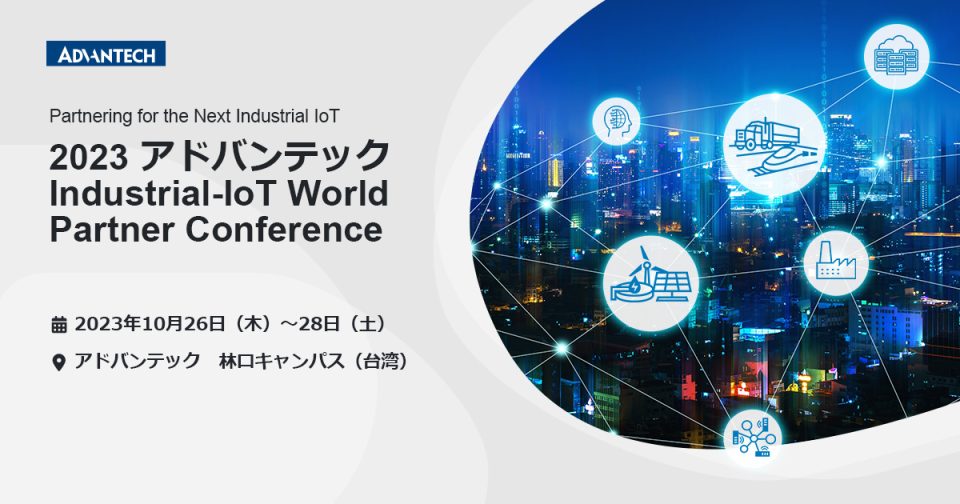 ADVANTECH

Partnering for the Next Industrial IoT
2023 アドバンテック Industrial-IoT World Partner Conference

2023年10月26日（木）～28日（土）
アドバンテック　林口キャンパス（台湾）